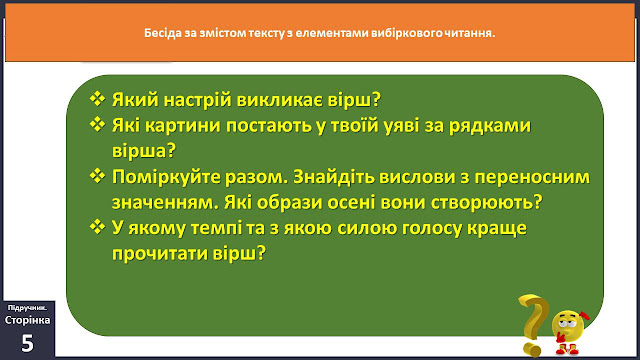 Бесіда за змістом тексту з елементами вибіркового читання.

❖ Який настрій викликає вірш?
❖ Які картини постають у твоїй уяві за рядками вірша?
❖ Поміркуйте разом. Знайдіть вислови з переносним значенням. Які образи осені вони створюють?
❖ У якому темпі та з якою силою голосу краще прочитати вірш?

Підручник.
Сторінка
5